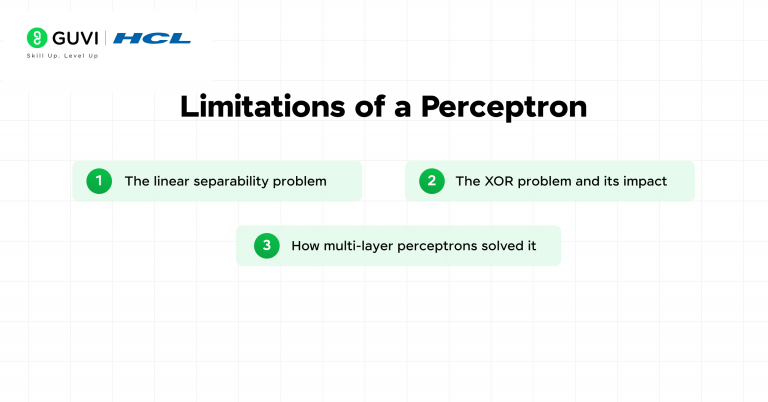 GUVI | HCL
Skill Up. Level Up

Limitations of a Perceptron

1 The linear separability problem

2 The XOR problem and its impact

3 How multi-layer perceptrons solved it